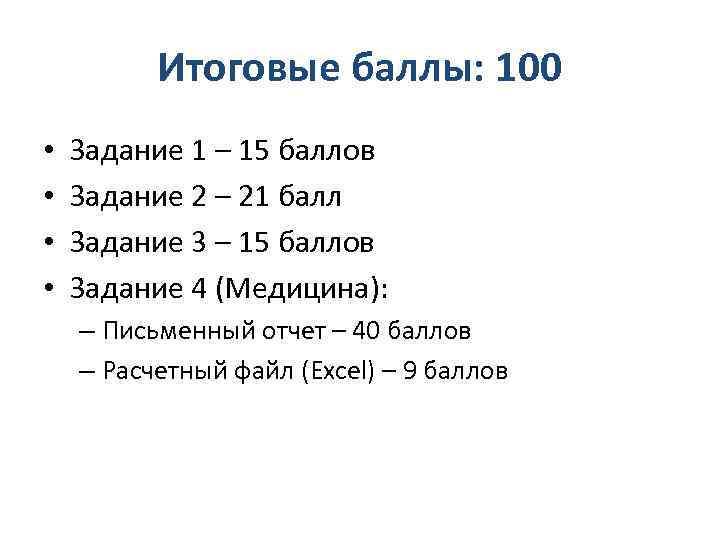 Итоговые баллы: 100

• Задание 1 – 15 баллов
• Задание 2 – 21 балл
• Задание 3 – 15 баллов
• Задание 4 (Медицина):
– Письменный отчет – 40 баллов
– Расчетный файл (Excel) – 9 баллов